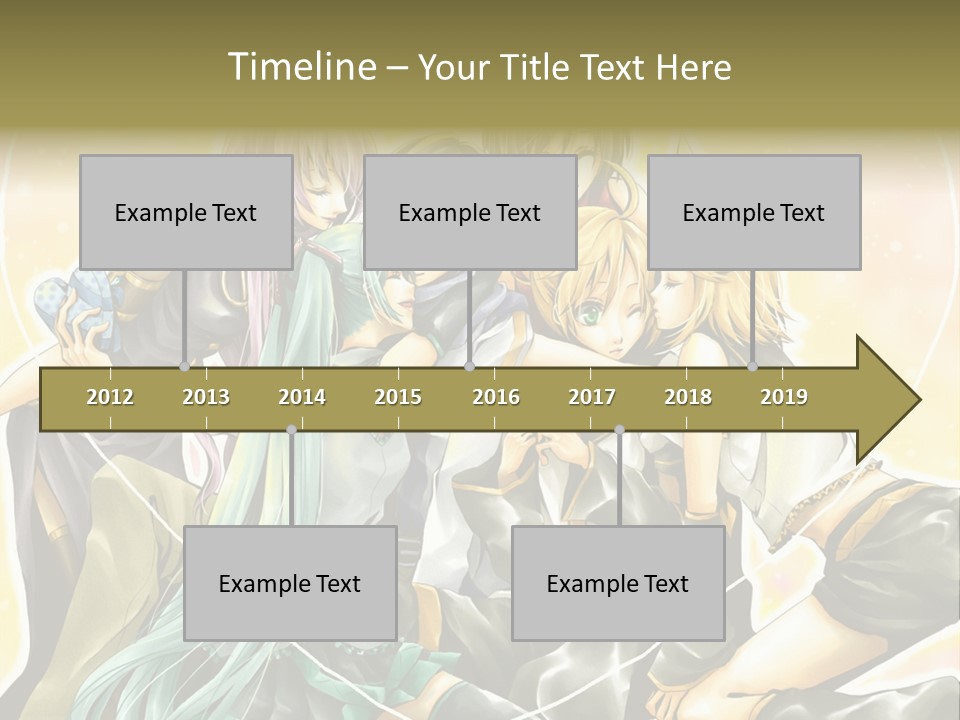 Timeline – Your Title Text Here

Example Text

Example Text

Example Text

2012 2013 2014 2015 2016 2017 2018 2019

Example Text

Example Text